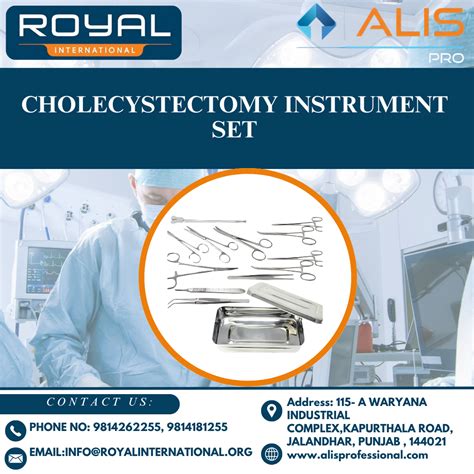 ROYAL
INTERNATIONAL

ALIS
PRO

CHOLECYSTECTOMY INSTRUMENT SET

CONTACT US:

PHONE NO: 9814262255, 9814181255

EMAIL:INFO@ROYALINTERNATIONAL.ORG

Address: 115- A WARYANA INDUSTRIAL COMPLEX,KAPURTHALA ROAD, JALANDHAR, PUNJAB , 144021

www.alisprofessional.com